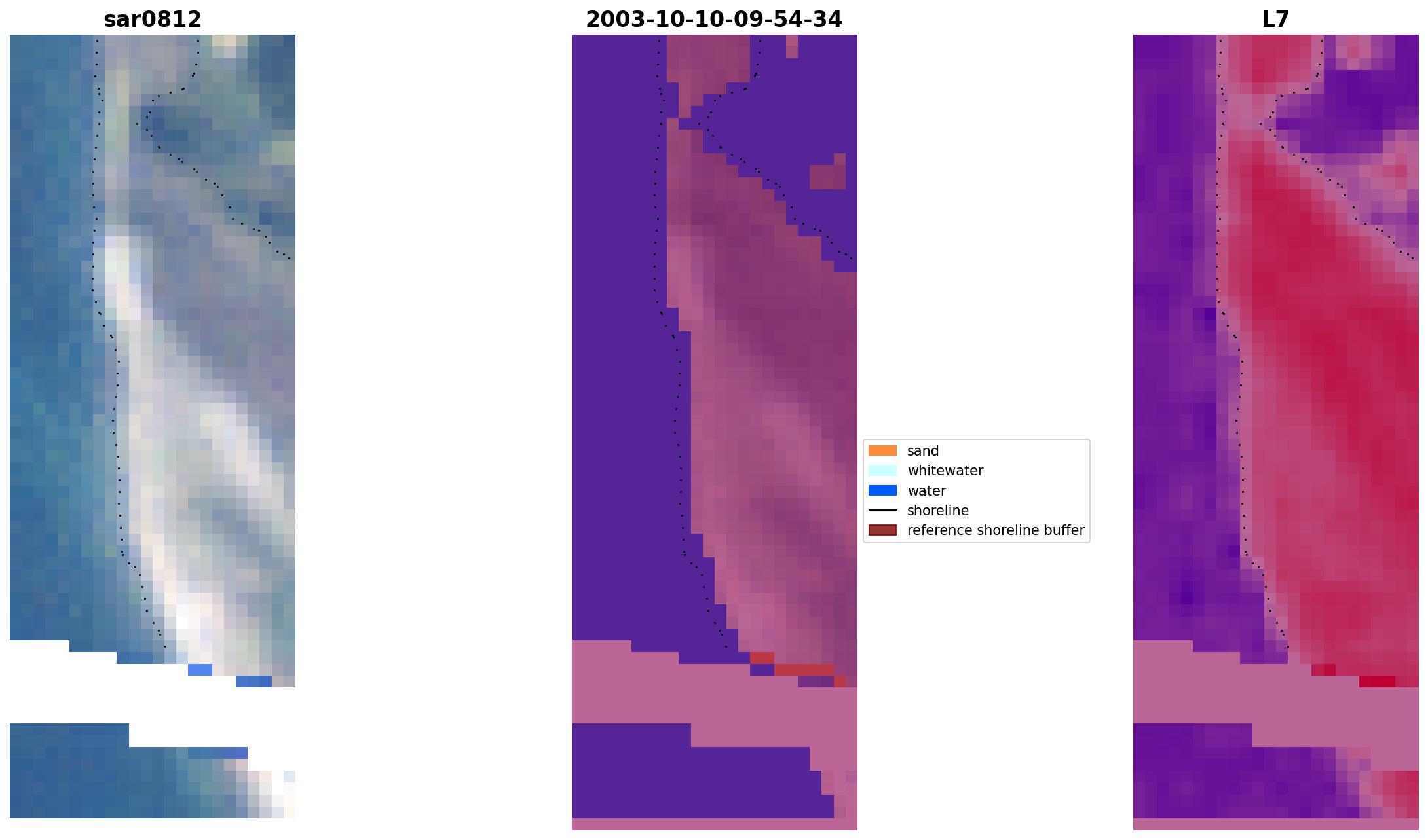 sar0812

2003-10-10-09-54-34

L7

sand
whitewater
water
shoreline
reference shoreline buffer